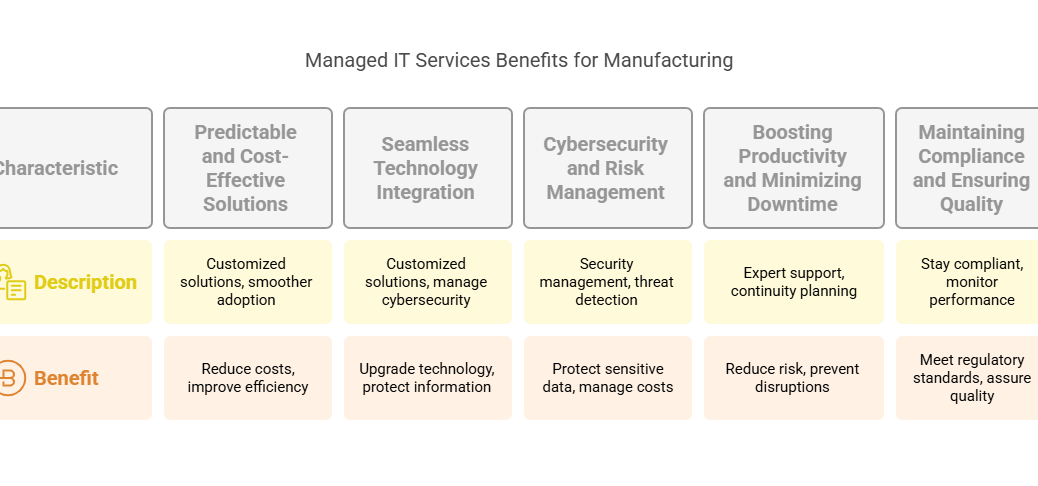 Managed IT Services Benefits for Manufacturing

| Characteristic | Predictable and Cost-Effective Solutions | Seamless Technology Integration | Cybersecurity and Risk Management | Boosting Productivity and Minimizing Downtime | Maintaining Compliance and Ensuring Quality |
|---|---|---|---|---|---|
| Description | Customized solutions, smoother adoption | Customized solutions, manage cybersecurity | Security management, threat detection | Expert support, continuity planning | Stay compliant, monitor performance |
| Benefit | Reduce costs, improve efficiency | Upgrade technology, protect information | Protect sensitive data, manage costs | Reduce risk, prevent disruptions | Meet regulatory standards, assure quality |